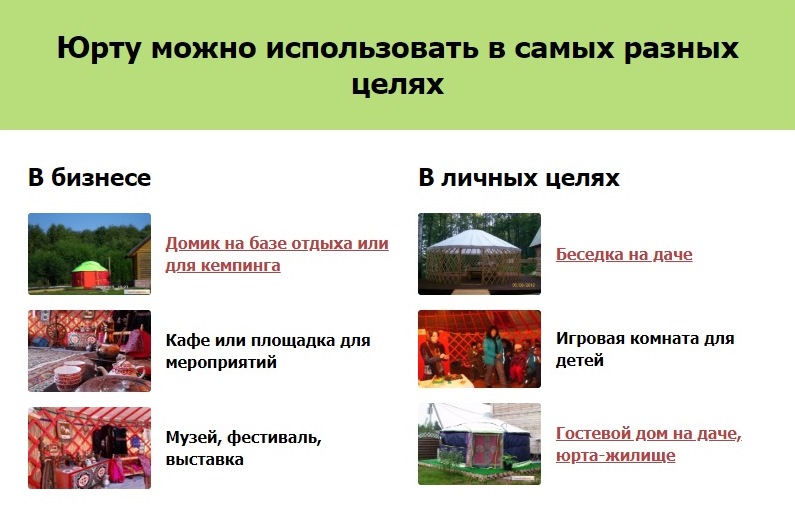 Юрту можно использовать в самых разных целях

В бизнесе

Домик на базе отдыха или для кемпинга

Кафе или площадка для мероприятий

Музей, фестиваль, выставка

В личных целях

Беседка на даче

Игровая комната для детей

Гостевой дом на даче, юрта-жилище